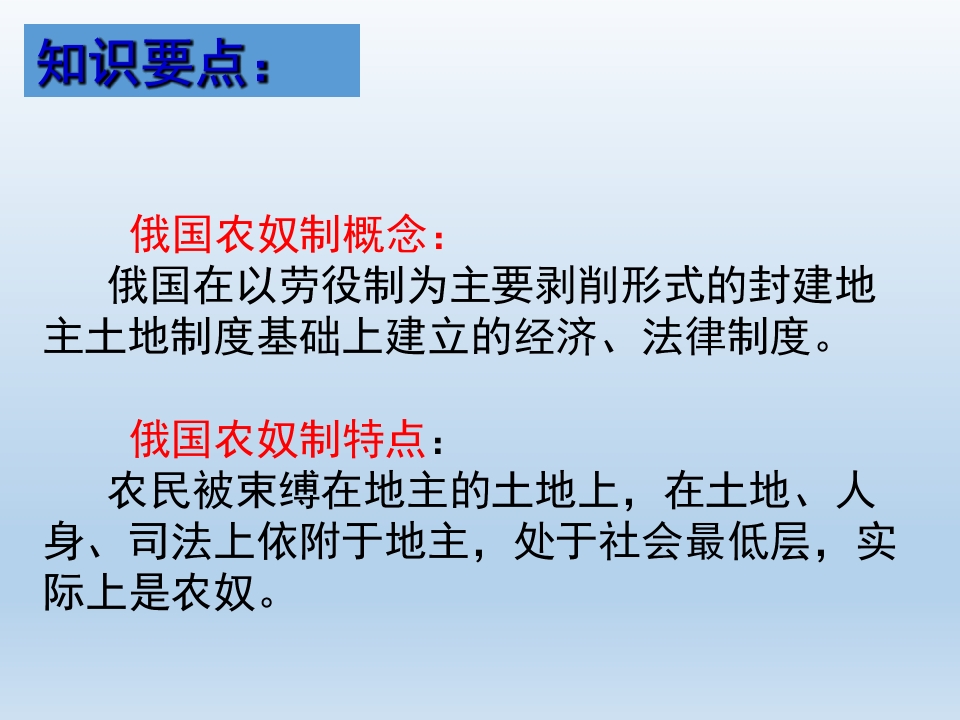 知识要点：

俄国农奴制概念：

俄国在以劳役制为主要剥削形式的封建地主土地制度基础上建立的经济、法律制度。

俄国农奴制特点：

农民被束缚在地主的土地上，在土地、人身、司法上依附于地主，处于社会最低层，实际上是农奴。